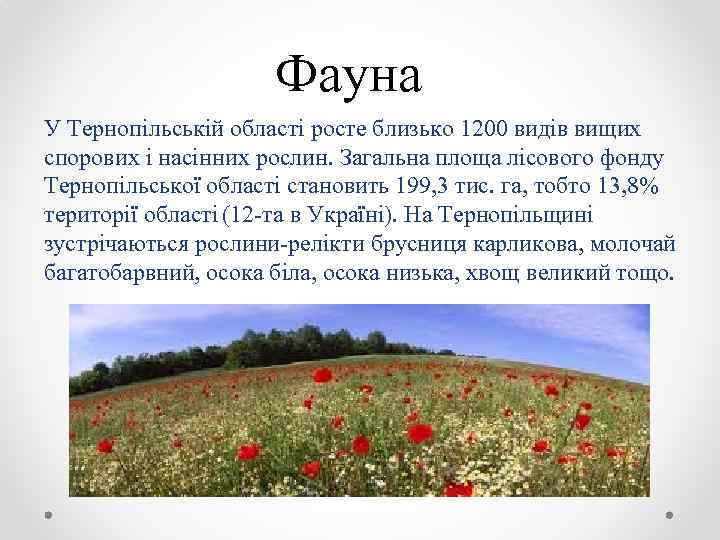 Фауна

У Тернопільській області росте близько 1200 видів вищих спорових і насінних рослин. Загальна площа лісового фонду Тернопільської області становить 199,3 тис. га, тобто 13,8% території області (12-та в Україні). На Тернопільщині зустрічаються рослини-релікти брусниця карликова, молочай багатобарвний, осока біла, осока низька, хвощ великий тощо.